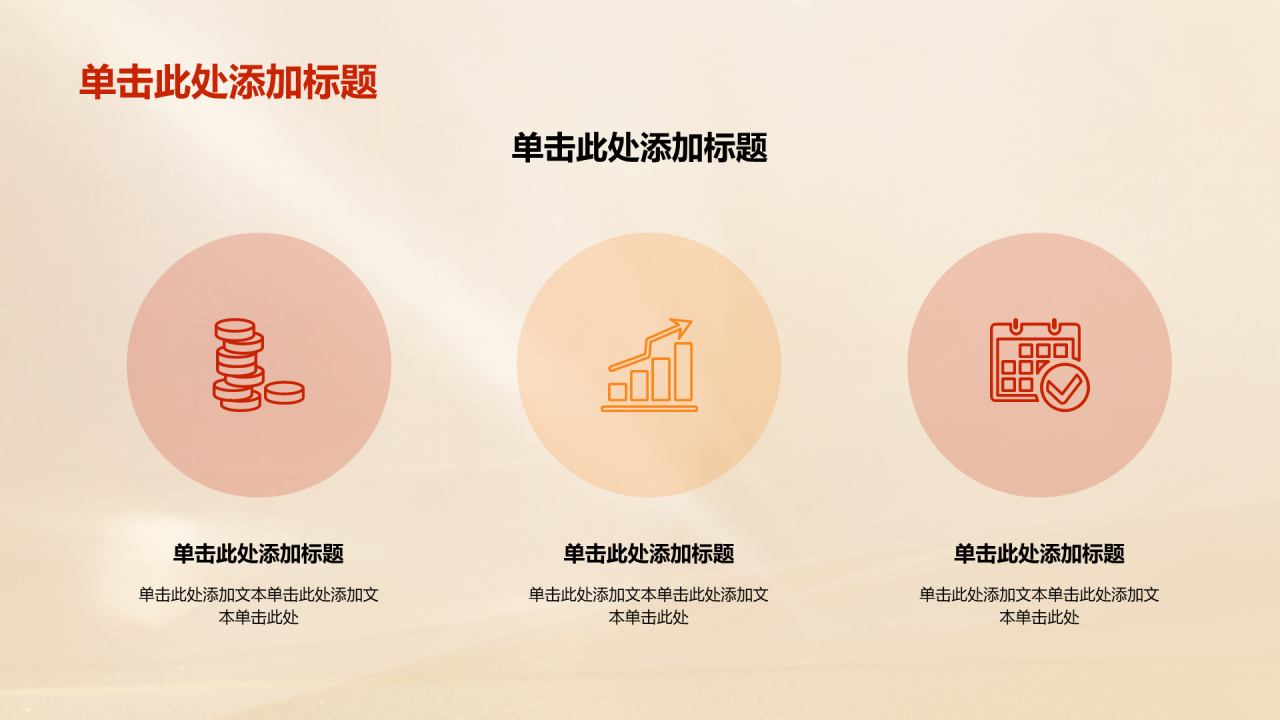 单击此处添加标题

单击此处添加标题

单击此处添加标题

单击此处添加文本单击此处添加文本单击此处

单击此处添加标题

单击此处添加文本单击此处添加文本单击此处

单击此处添加标题

单击此处添加文本单击此处添加文本单击此处